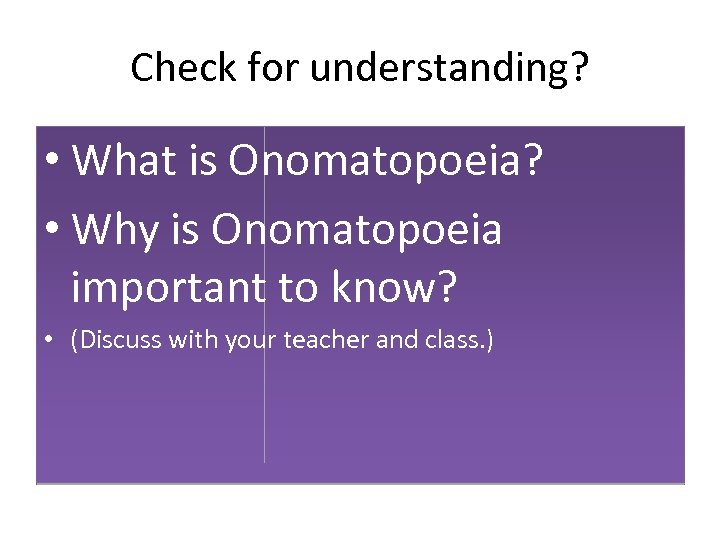 Check for understanding?

• What is Onomatopoeia?

• Why is Onomatopoeia important to know?

• (Discuss with your teacher and class.)